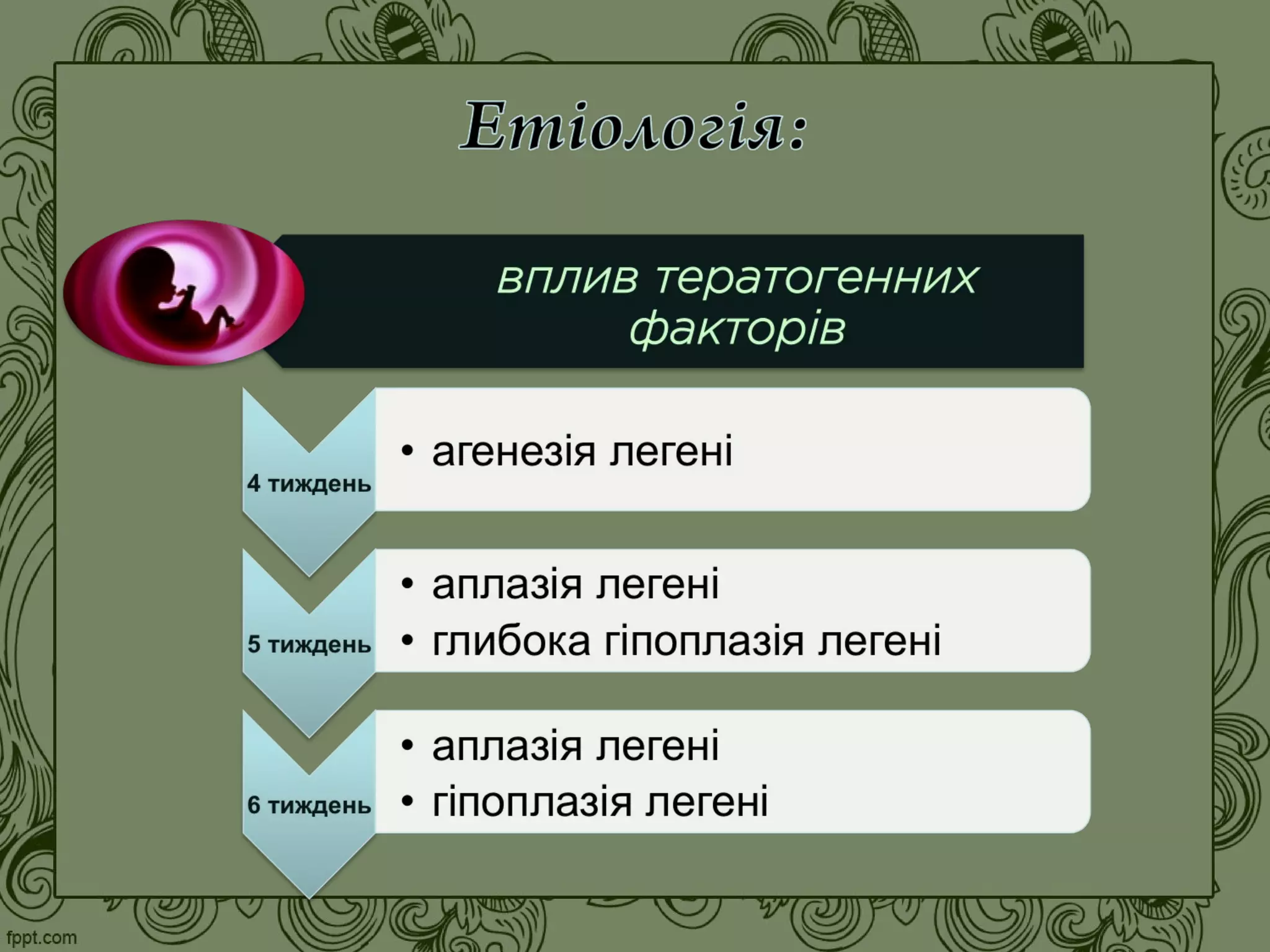 Етіологія:

вплив тератогенних факторів

4 тиждень
• агенезія легені

5 тиждень
• аплазія легені
• глибока гіпоплазія легені

6 тиждень
• аплазія легені
• гіпоплазія легені

fppt.com